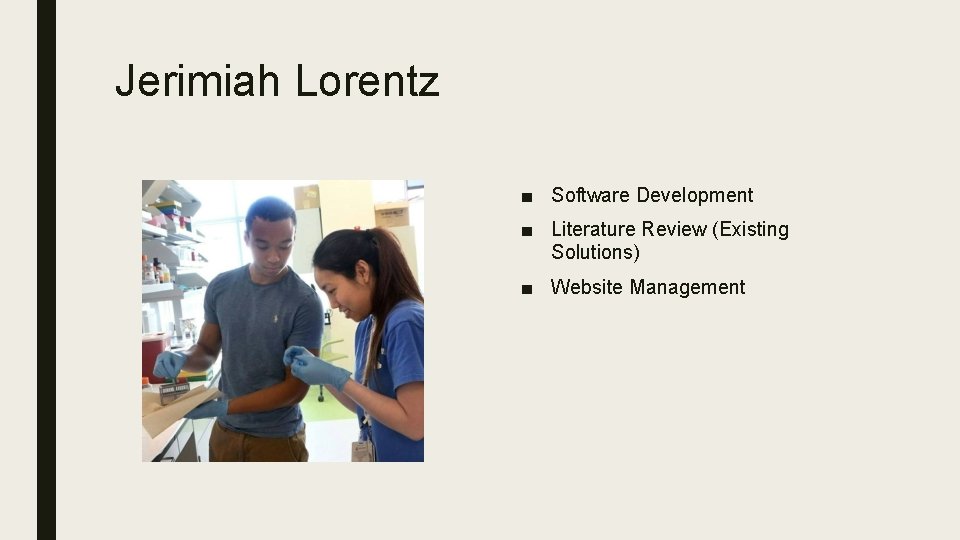 Jerimiah Lorentz

■ Software Development
■ Literature Review (Existing Solutions)
■ Website Management